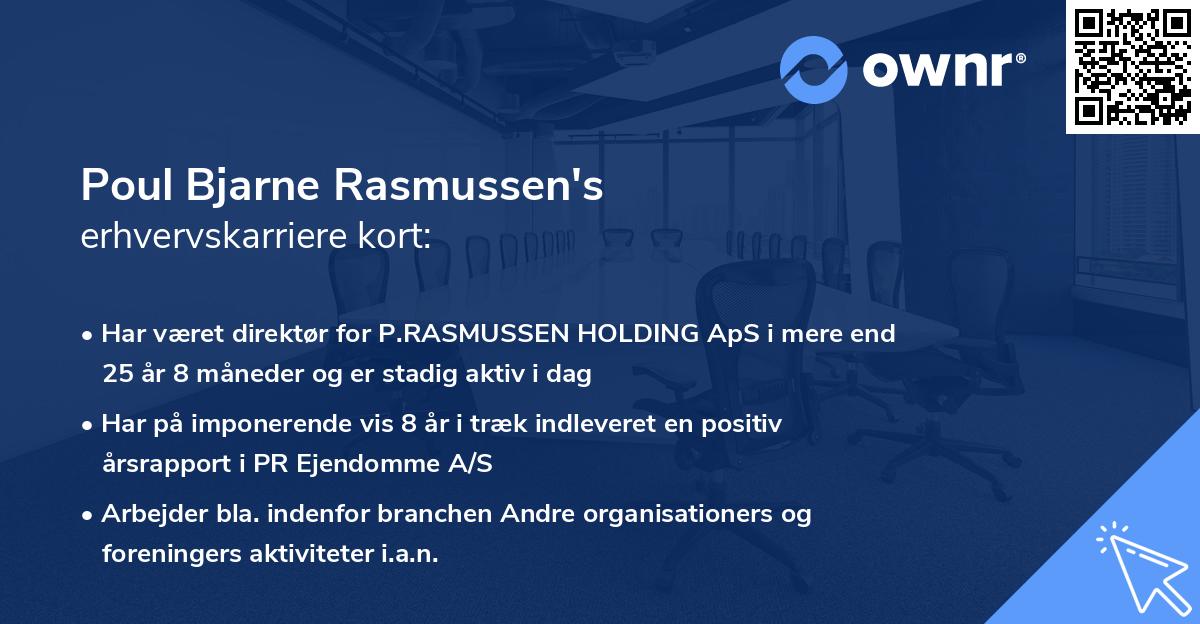 ownr®

Poul Bjarne Rasmussen's
erhvervskarriere kort:

• Har været direktør for P.RASMUSSEN HOLDING ApS i mere end 25 år 8 måneder og er stadig aktiv i dag

• Har på imponerende vis 8 år i træk indleveret en positiv årsrapport i PR Ejendomme A/S

• Arbejder bla. indenfor branchen Andre organisationers og foreningers aktiviteter i.a.n.